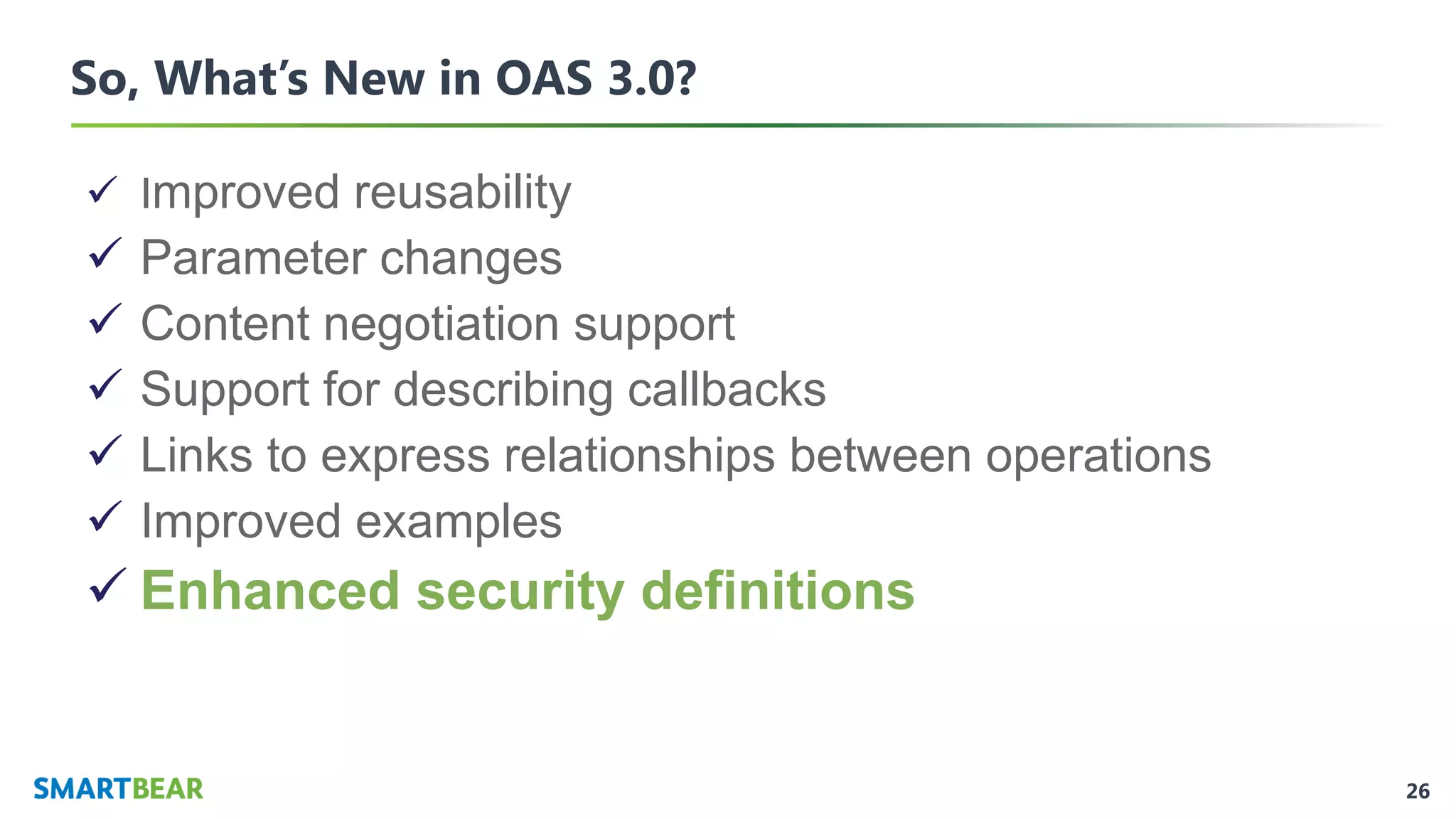 So, What's New in OAS 3.0?

✓ Improved reusability
✓ Parameter changes
✓ Content negotiation support
✓ Support for describing callbacks
✓ Links to express relationships between operations
✓ Improved examples
✓ Enhanced security definitions

SMARTBEAR

26